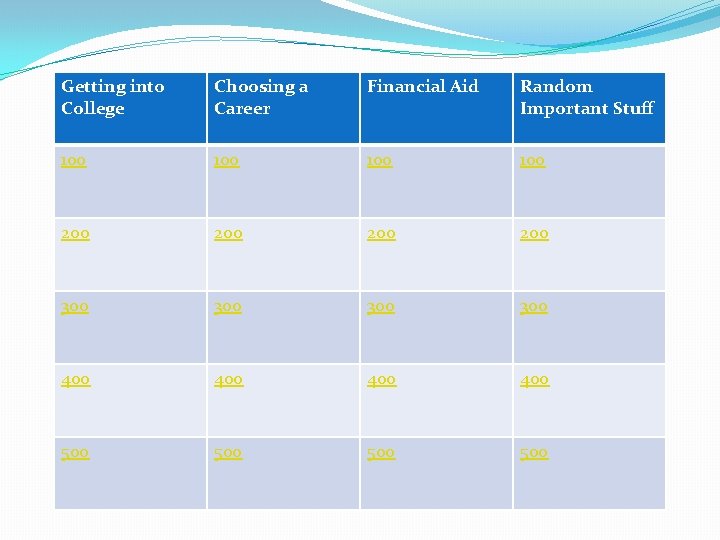 | Getting into College | Choosing a Career | Financial Aid | Random Important Stuff |
|---|---|---|---|
| 100 | 100 | 100 | 100 |
| 200 | 200 | 200 | 200 |
| 300 | 300 | 300 | 300 |
| 400 | 400 | 400 | 400 |
| 500 | 500 | 500 | 500 |